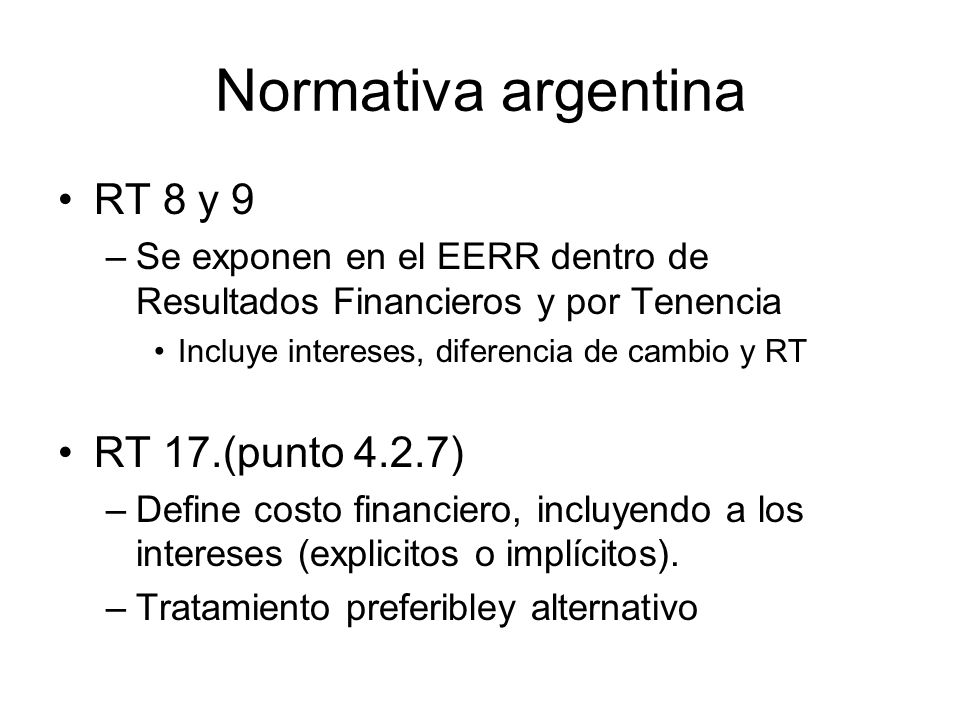 Normativa argentina

• RT 8 y 9
– Se exponen en el EERR dentro de Resultados Financieros y por Tenencia
• Incluye intereses, diferencia de cambio y RT

• RT 17.(punto 4.2.7)
– Define costo financiero, incluyendo a los intereses (explicitos o implícitos).
– Tratamiento preferibley alternativo